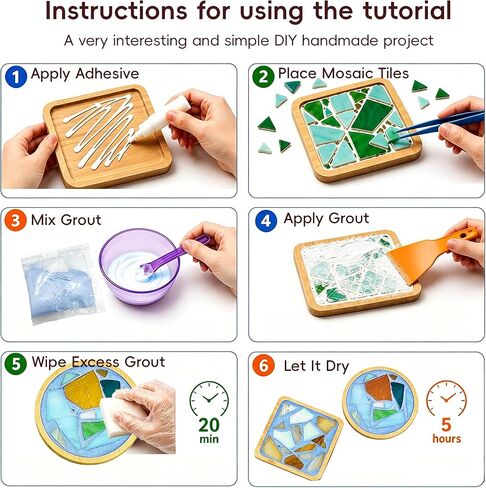 Instructions for using the tutorial

A very interesting and simple DIY handmade project

1 Apply Adhesive

2 Place Mosaic Tiles

3 Mix Grout

4 Apply Grout

5 Wipe Excess Grout

20 min

6 Let It Dry

5 hours